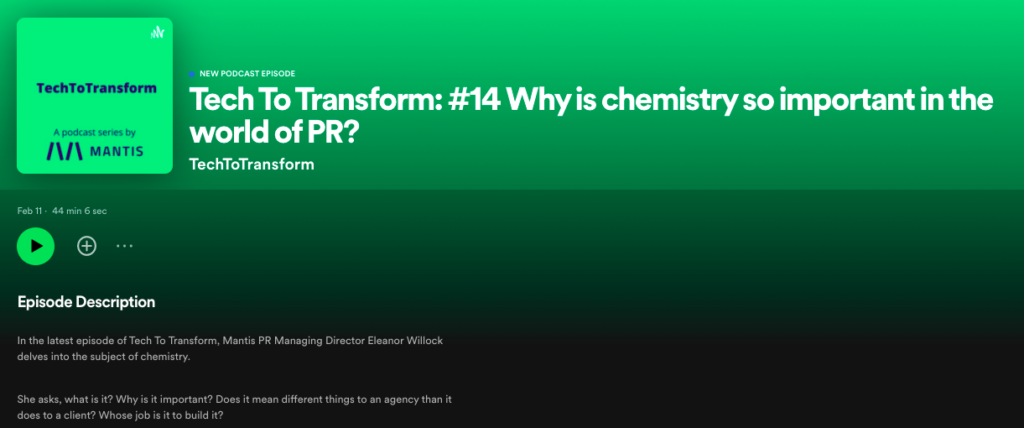 TechToTransform

A podcast series by

MANTIS

NEW PODCAST EPISODE

Tech To Transform: #14 Why is chemistry so important in the world of PR?

TechToTransform

Feb 11 · 44 min 6 sec

Episode Description

In the latest episode of Tech To Transform, Mantis PR Managing Director Eleanor Willock delves into the subject of chemistry.

She asks, what is it? Why is it important? Does it mean different things to an agency than it does to a client? Whose job is it to build it?